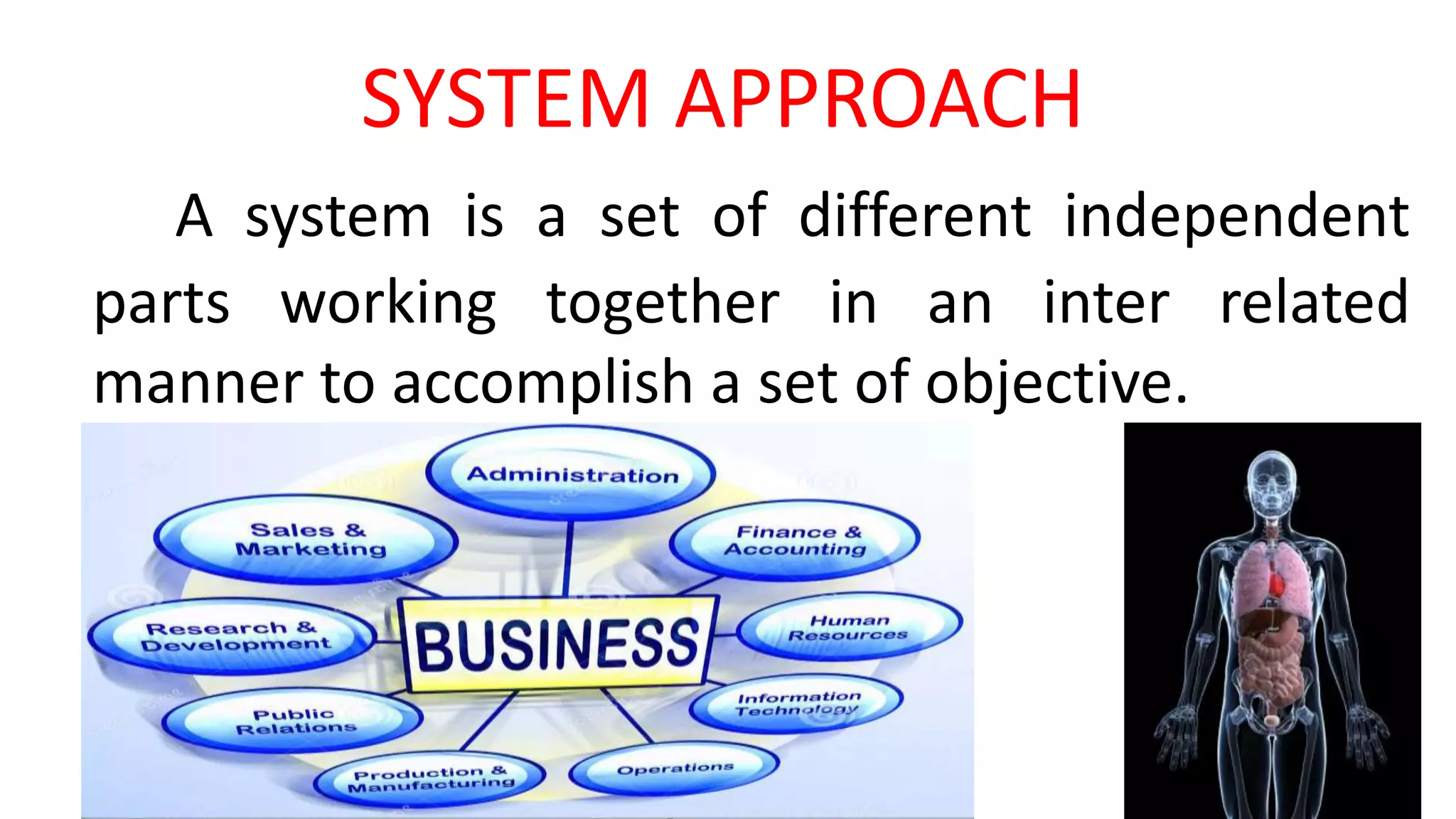 SYSTEM APPROACH

A system is a set of different independent parts working together in an inter related manner to accomplish a set of objective.

Administration
Sales & Marketing
Finance & Accounting
Research & Development
BUSINESS
Human Resources
Public Relations
Information Technology
Production & Manufacturing
Operations